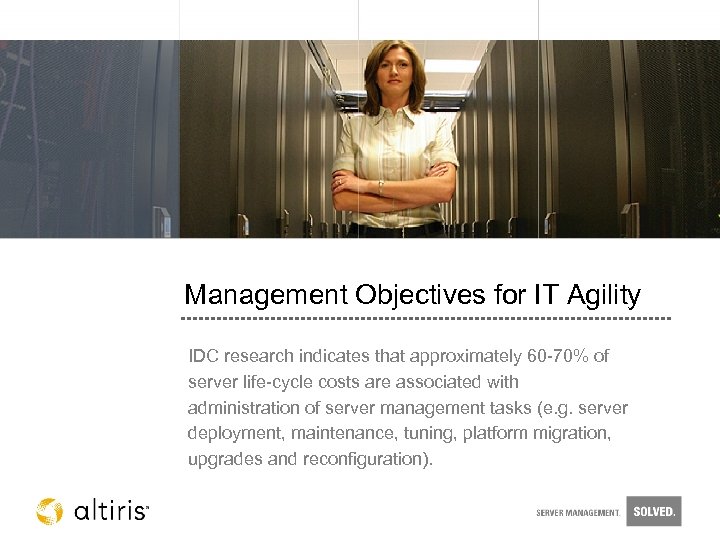 Management Objectives for IT Agility

IDC research indicates that approximately 60-70% of server life-cycle costs are associated with administration of server management tasks (e.g. server deployment, maintenance, tuning, platform migration, upgrades and reconfiguration).

altiris™

SERVER MANAGEMENT. SOLVED.